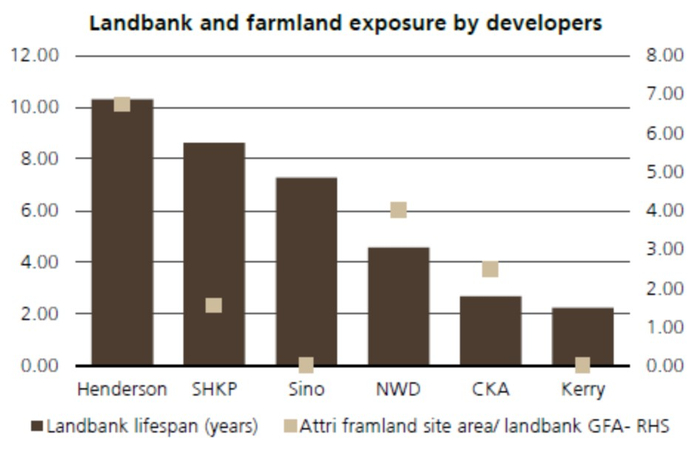 Landbank and farmland exposure by developers

12.00
10.00
8.00
6.00
4.00
2.00
0.00

8.00
7.00
6.00
5.00
4.00
3.00
2.00
1.00
0.00

Henderson SHKP Sino NWD CKA Kerry

Landbank lifespan (years) Attri framland site area/ landbank GFA- RHS